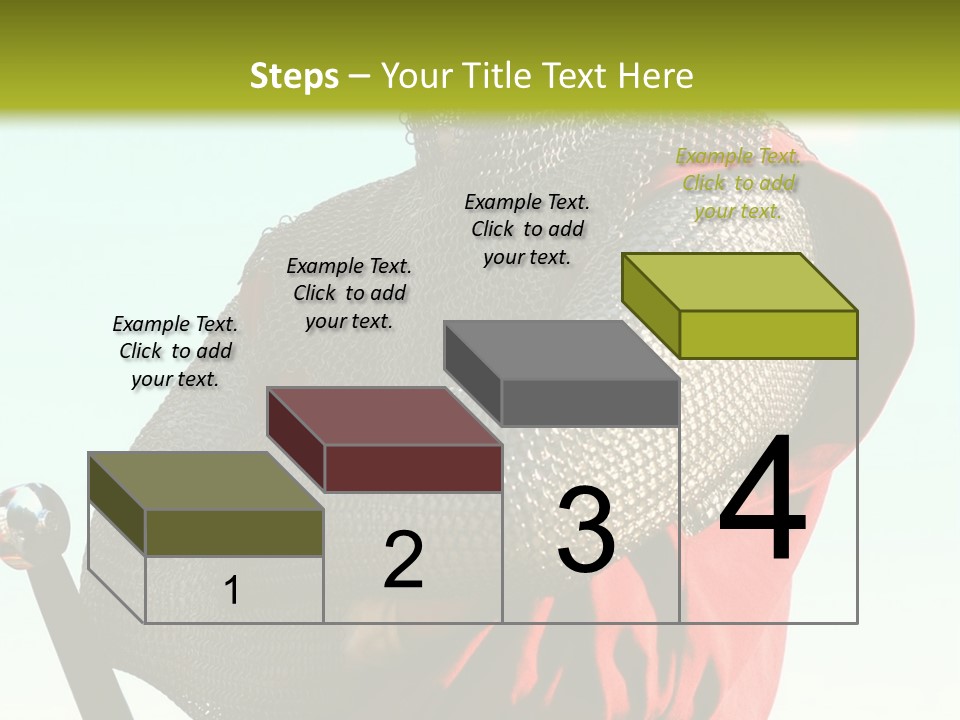 Steps – Your Title Text Here

Example Text. Click to add your text.

Example Text. Click to add your text.

Example Text. Click to add your text.

Example Text. Click to add your text.

1

2

3

4